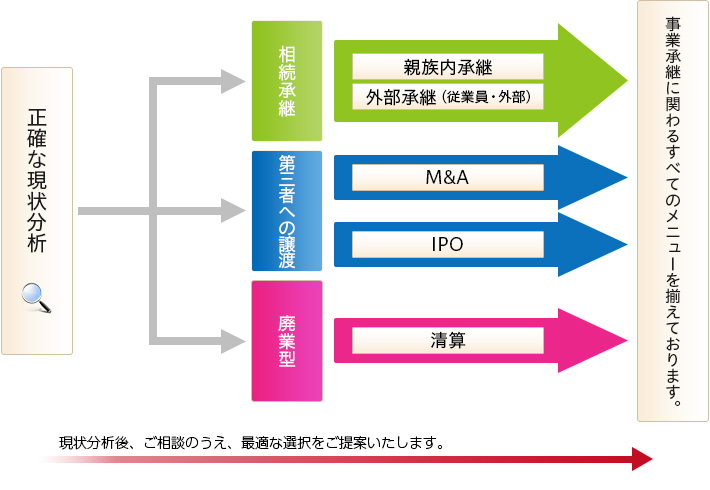 正確な現状分析

相続承継

親族内承継

外部承継（従業員・外部）

第三者への譲渡

M&A

IPO

廃業型

清算

事業承継に関わるすべてのメニューを揃えております。

現状分析後、ご相談のうえ、最適な選択をご提案いたします。